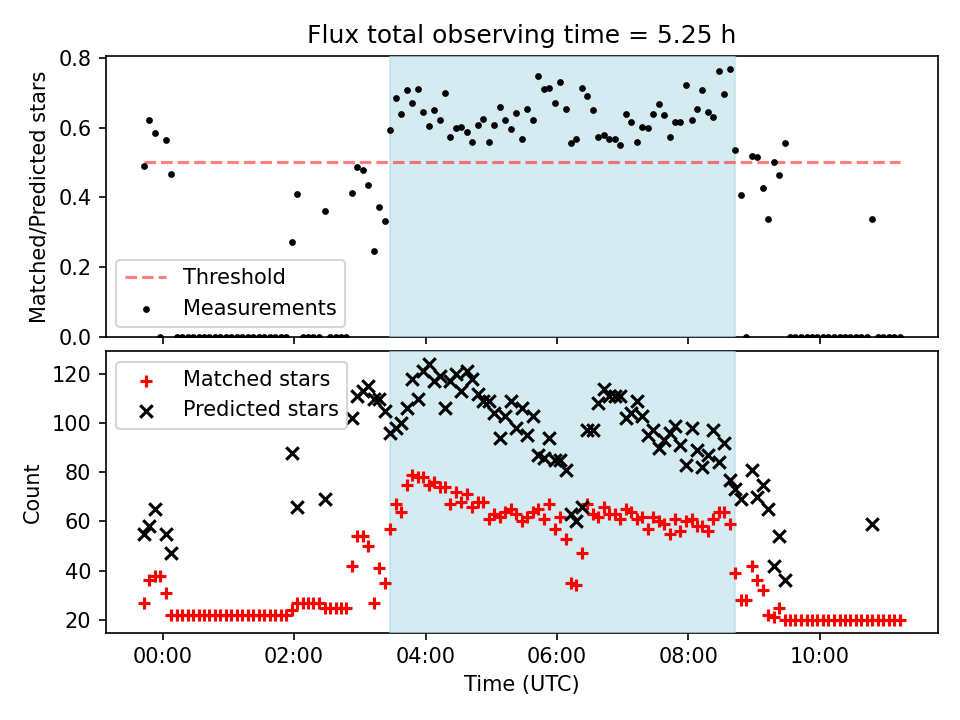 Flux total observing time = 5.25 h

Matched/Predicted stars

0.8
0.6
0.4
0.2
0.0

Threshold
Measurements

Count

120
100
80
60
40
20

Matched stars
Predicted stars

00:00
02:00
04:00
06:00
08:00
10:00

Time (UTC)